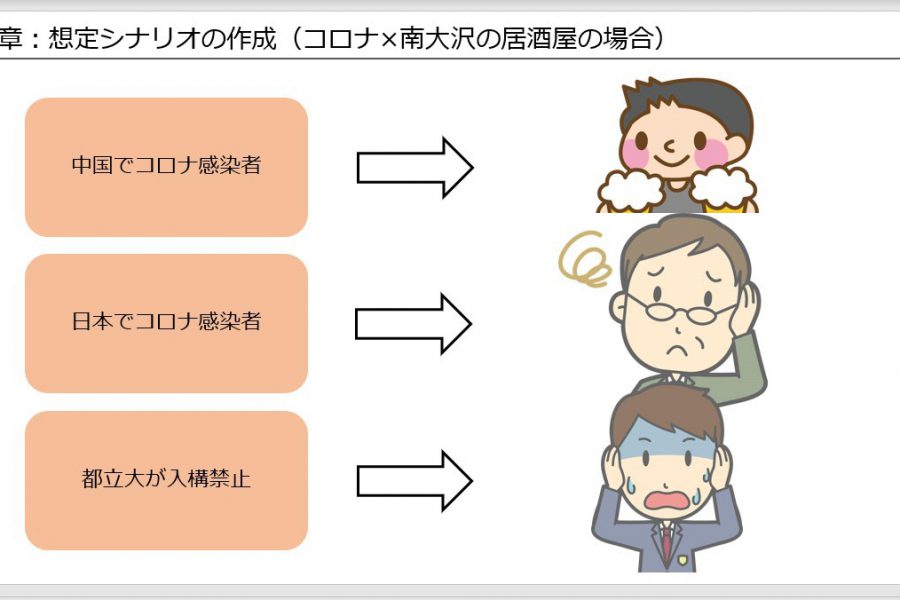 章：想定シナリオの作成（コロナ×南大沢の居酒屋の場合）

中国でコロナ感染者

日本でコロナ感染者

都立大が入構禁止